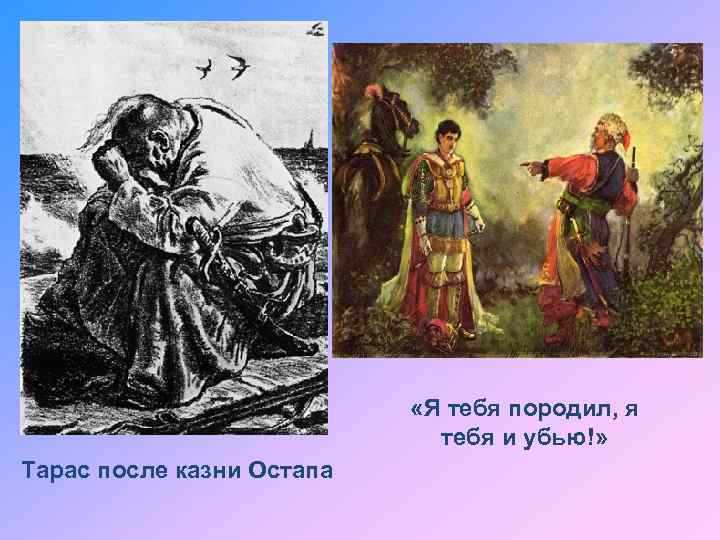 Тарас после казни Остапа

«Я тебя породил, я тебя и убью!»